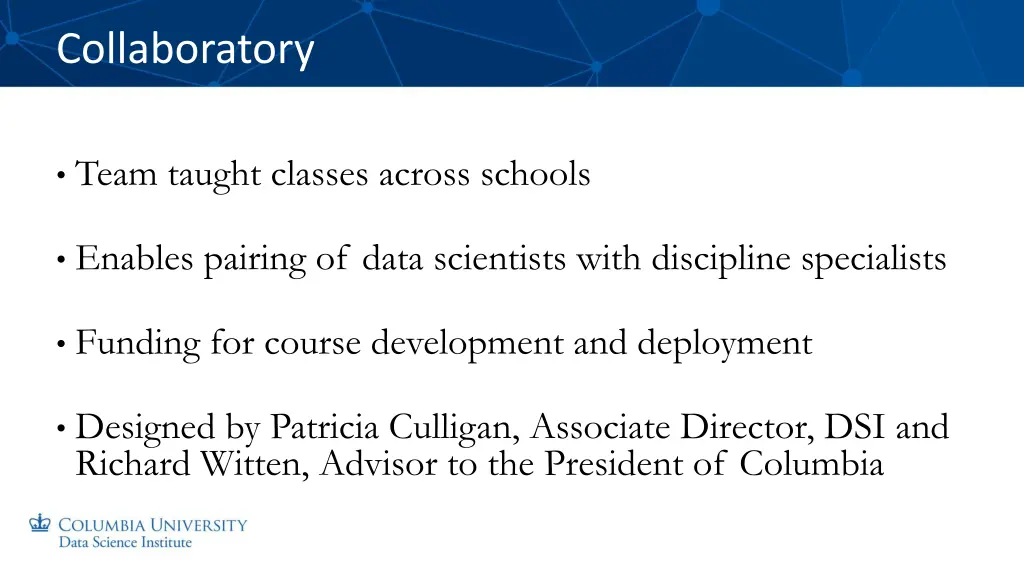 Collaboratory

• Team taught classes across schools

• Enables pairing of data scientists with discipline specialists

• Funding for course development and deployment

• Designed by Patricia Culligan, Associate Director, DSI and Richard Witten, Advisor to the President of Columbia

COLUMBIA UNIVERSITY
Data Science Institute